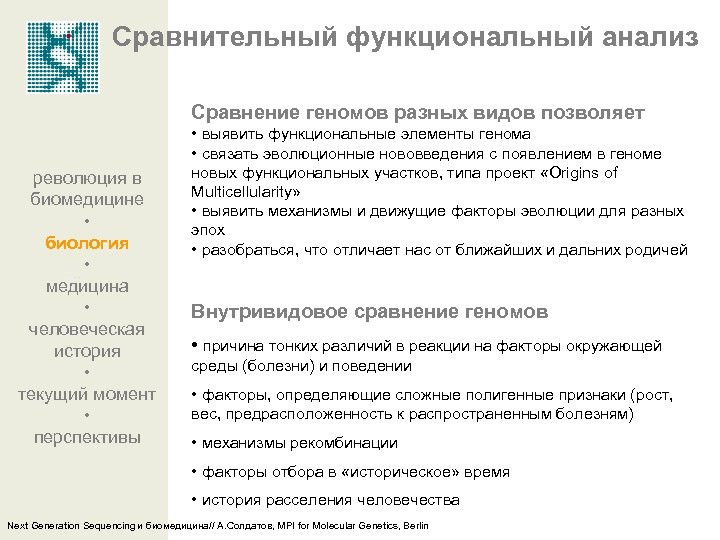 Сравнительный функциональный анализ

революция в биомедицине
•
биология
•
медицина
•
человеческая история
•
текущий момент
•
перспективы

Сравнение геномов разных видов позволяет
• выявить функциональные элементы генома
• связать эволюционные нововведения с появлением в геноме новых функциональных участков, типа проект «Origins of Multicellularity»
• выявить механизмы и движущие факторы эволюции для разных эпох
• разобраться, что отличает нас от ближайших и дальних родичей

Внутривидовое сравнение геномов
• причина тонких различий в реакции на факторы окружающей среды (болезни) и поведении
• факторы, определяющие сложные полигенные признаки (рост, вес, предрасположенность к распространенным болезням)
• механизмы рекомбинации
• факторы отбора в «историческое» время
• история расселения человечества

Next Generation Sequencing и биомедицина// А.Солдатов, MPI for Molecular Genetics, Berlin